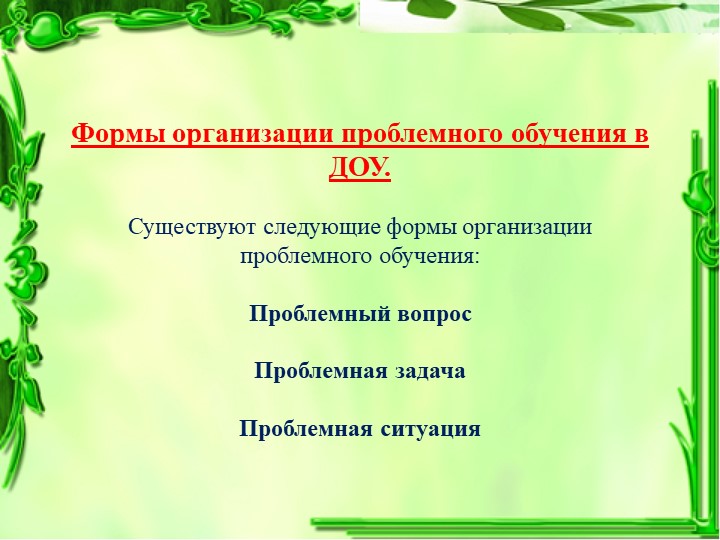 Формы организации проблемного обучения в ДОУ.

Существуют следующие формы организации проблемного обучения:

Проблемный вопрос

Проблемная задача

Проблемная ситуация